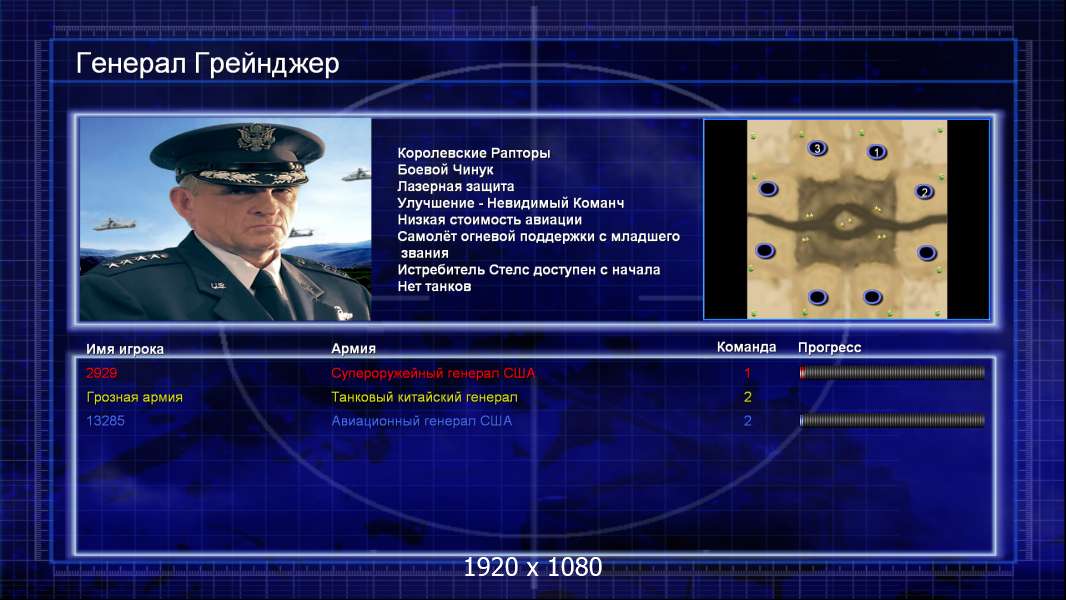 Генерал Грейнджер

Королевские Рапторы
Боевой Чинук
Лазерная защита
Улучшение - Невидимый Команч
Низкая стоимость авиации
Самолёт огневой поддержки с младшего звания
Истребитель Стелс доступен с начала
Нет танков

3 1 2

| Имя игрока | Армия | Команда | Прогресс |
|---|---|---|---|
| 2929 | Супероружейный генерал США | 1 | |
| Грозная армия | Танковый китайский генерал | 2 | |
| 13285 | Авиационный генерал США | 2 | |

1920 x 1080